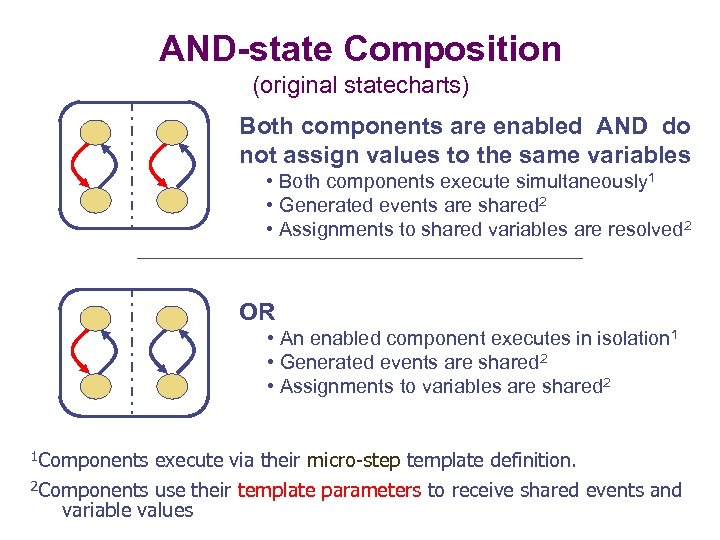 AND-state Composition
(original statecharts)

Both components are enabled AND do not assign values to the same variables
• Both components execute simultaneously$^1$
• Generated events are shared$^2$
• Assignments to shared variables are resolved$^2$

OR
• An enabled component executes in isolation$^1$
• Generated events are shared$^2$
• Assignments to variables are shared$^2$

$^1$Components execute via their micro-step template definition.

$^2$Components use their template parameters to receive shared events and variable values